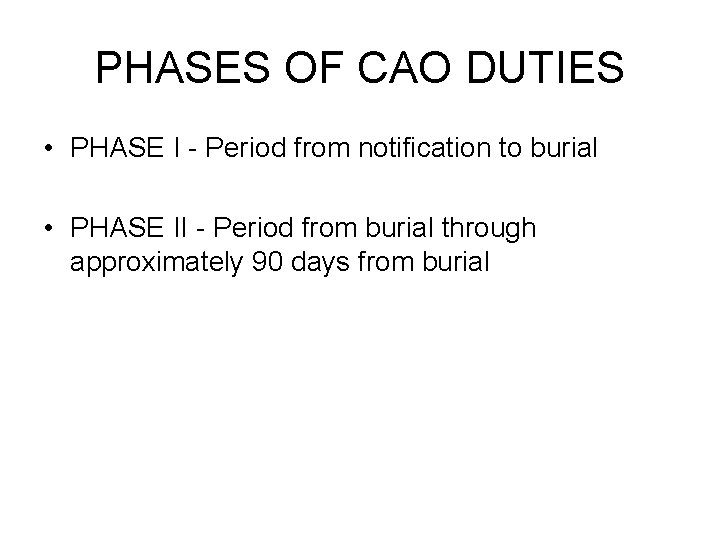 PHASES OF CAO DUTIES

• PHASE I - Period from notification to burial

• PHASE II - Period from burial through approximately 90 days from burial